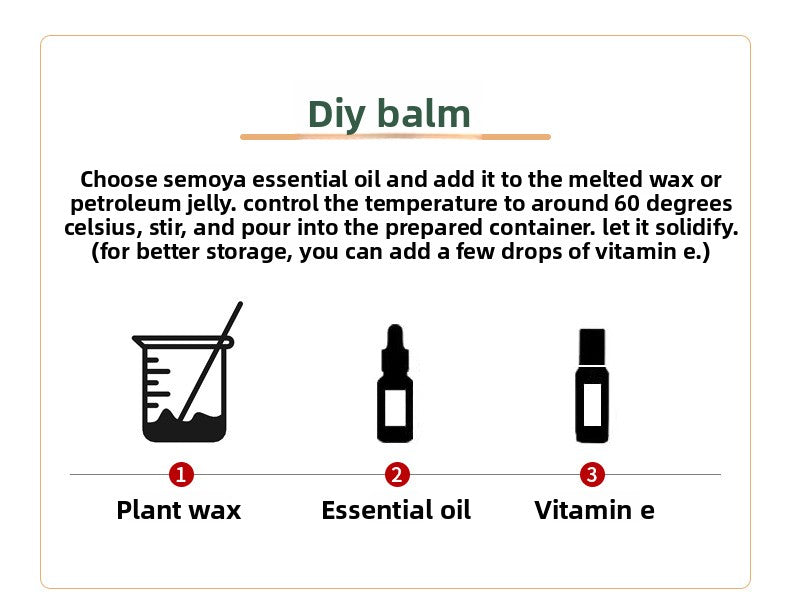 Diy balm

Choose semoya essential oil and add it to the melted wax or petroleum jelly. control the temperature to around 60 degrees celsius, stir, and pour into the prepared container. let it solidify. (for better storage, you can add a few drops of vitamin e.)

1
Plant wax

2
Essential oil

3
Vitamin e